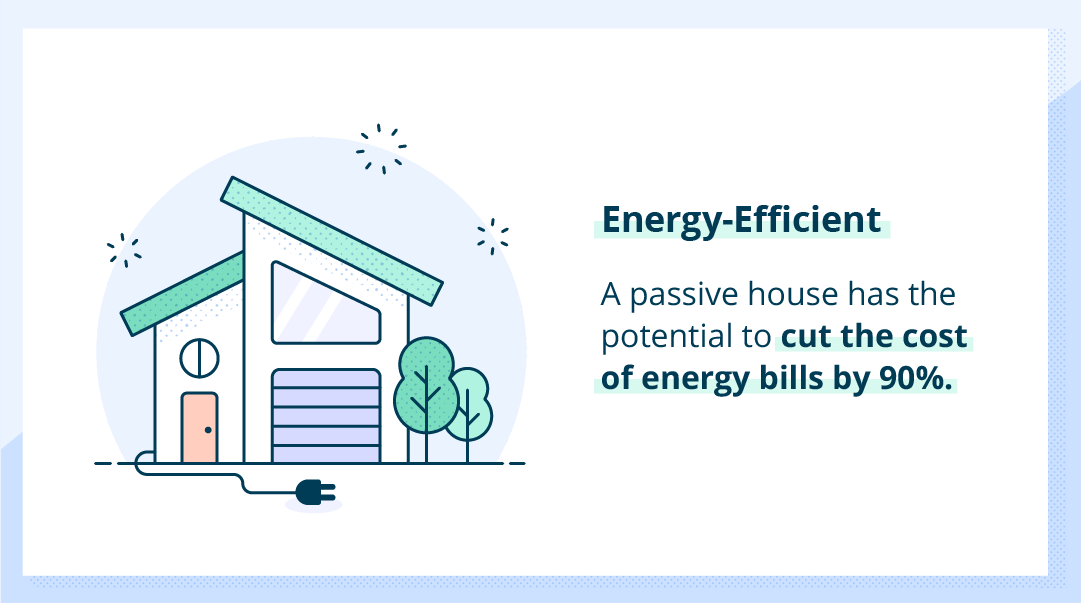 Energy-Efficient

A passive house has the potential to cut the cost of energy bills by 90%.